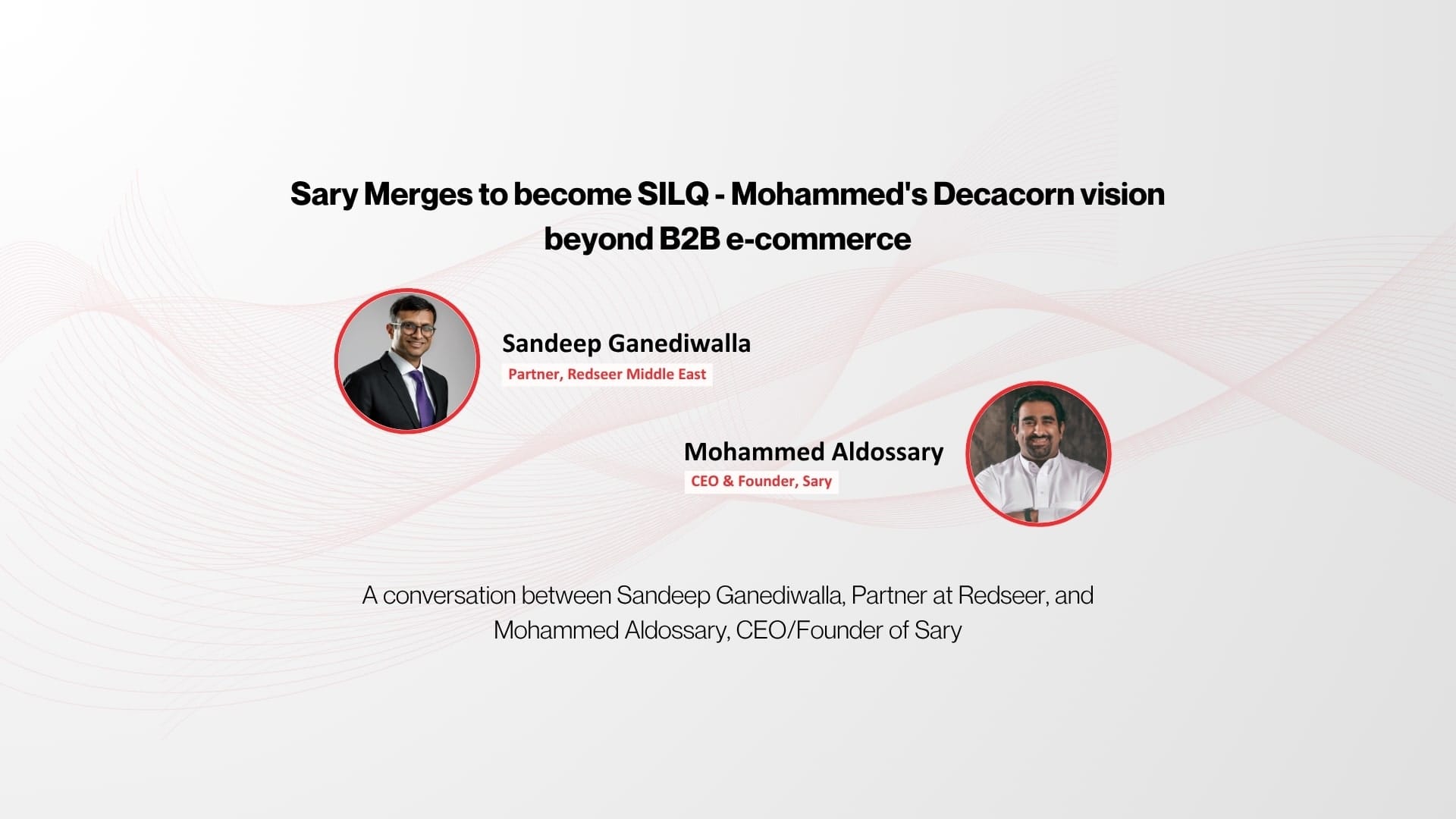 Sary Merges to become SILQ - Mohammed's Decacorn vision beyond B2B e-commerce

Sandeep Ganediwalla
Partner, Redseer Middle East

Mohammed Aldossary
CEO & Founder, Sary

A conversation between Sandeep Ganediwalla, Partner at Redseer, and Mohammed Aldossary, CEO/Founder of Sary